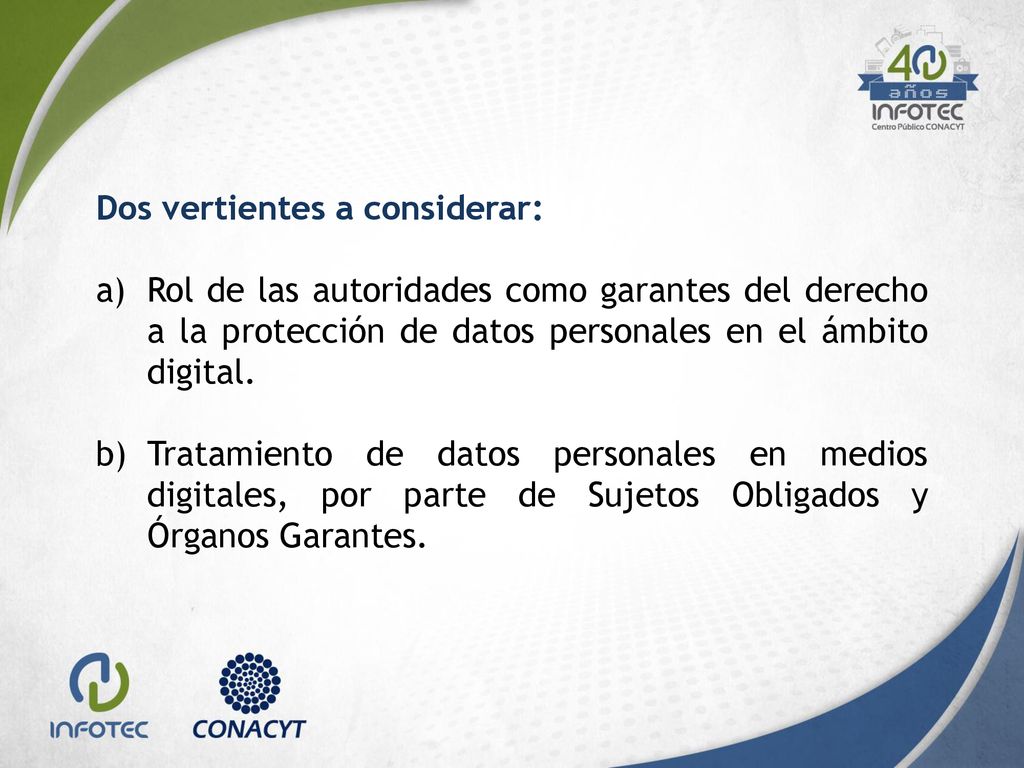 40 años INFOTEC Centro Público CONACYT

Dos vertientes a considerar:

a) Rol de las autoridades como garantes del derecho a la protección de datos personales en el ámbito digital.

b) Tratamiento de datos personales en medios digitales, por parte de Sujetos Obligados y Órganos Garantes.

INFOTEC

CONACYT